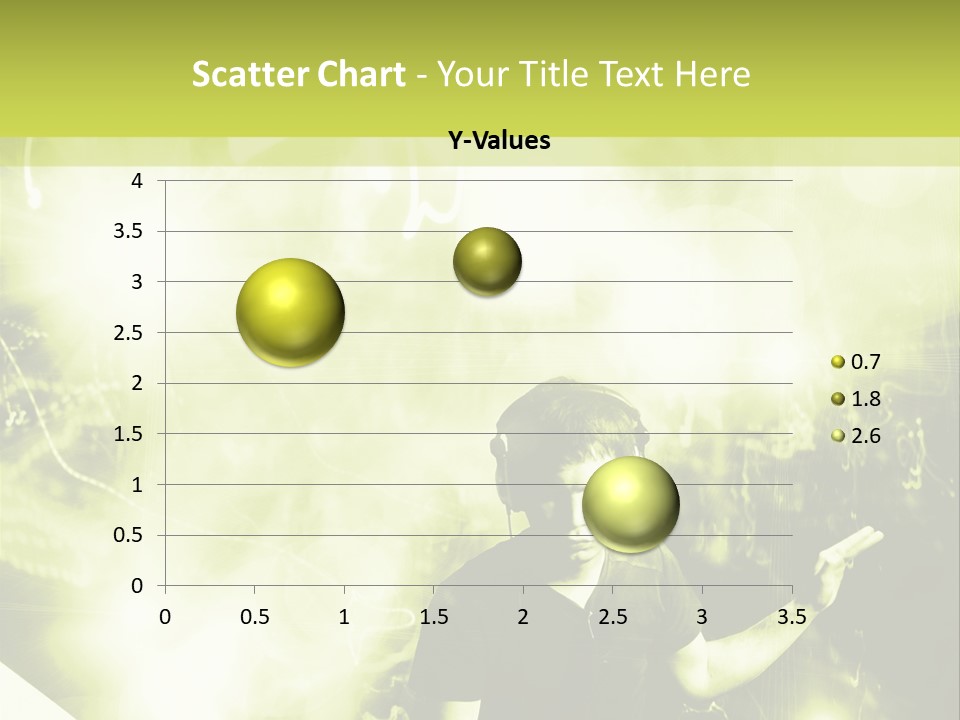 Scatter Chart - Your Title Text Here

Y-Values

4
3.5
3
2.5
2
1.5
1
0.5
0

0 0.5 1 1.5 2 2.5 3 3.5

0.7
1.8
2.6